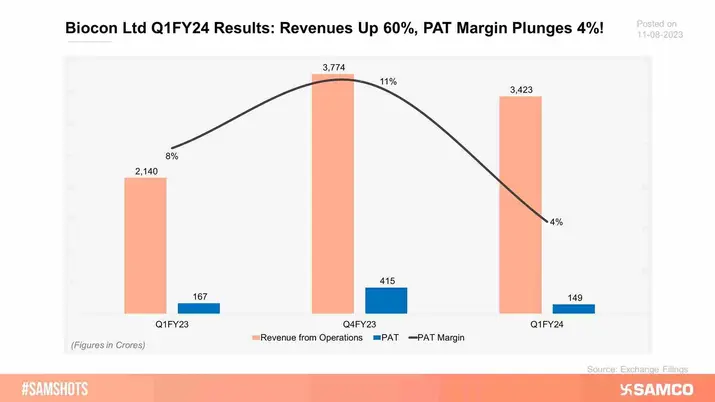 Biocon Ltd Q1FY24 Results: Revenues Up 60%, PAT Margin Plunges 4%!

Posted on 11-08-2023

3,774
11%
3,423
8%
2,140
4%
167
415
149
Q1FY23
Q4FY23
Q1FY24

Revenue from Operations
PAT
PAT Margin

(Figures in Crores)

Source: Exchange Fillings

#SAMSHOTS

SAMCO